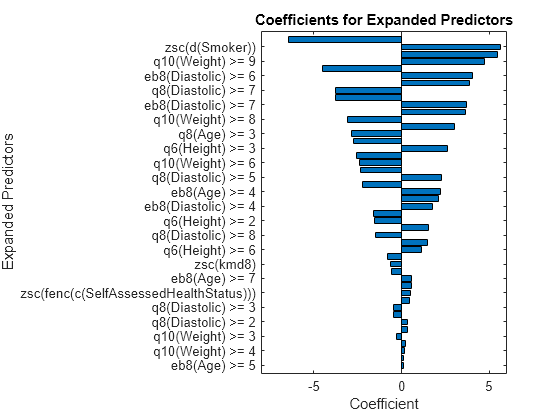 Coefficients for Expanded Predictors

Expanded Predictors

zsc(d(Smoker))
q10(Weight) >= 9
eb8(Diastolic) >= 6
q8(Diastolic) >= 7
eb8(Diastolic) >= 7
q10(Weight) >= 8
q8(Age) >= 3
q6(Height) >= 3
q10(Weight) >= 6
q8(Diastolic) >= 5
eb8(Age) >= 4
eb8(Diastolic) >= 4
q6(Height) >= 2
q8(Diastolic) >= 8
q6(Height) >= 6
zsc(kmd8)
eb8(Age) >= 7
zsc(fenc(c(SelfAssessedHealthStatus)))
q8(Diastolic) >= 3
q8(Diastolic) >= 2
q10(Weight) >= 3
q10(Weight) >= 4
eb8(Age) >= 5

-5
0
5
Coefficient